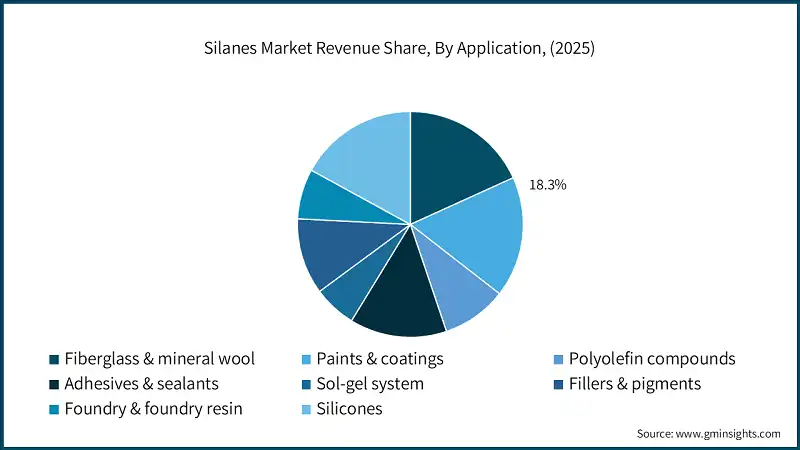 Silanes Market Revenue Share, By Application, (2025)

18.3%

Fiberglass & mineral wool
Paints & coatings
Polyolefin compounds
Adhesives & sealants
Sol-gel system
Fillers & pigments
Foundry & foundry resin
Silicones

Source: www.gminsights.com